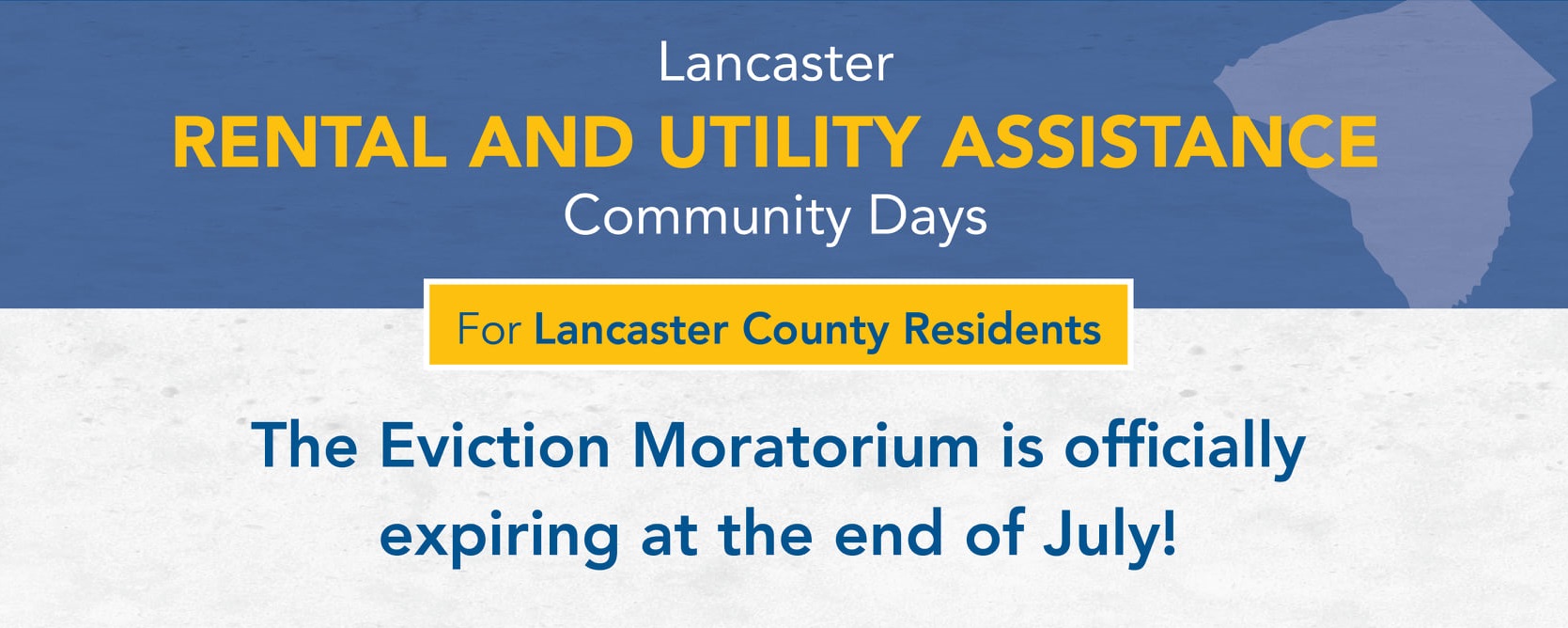 Lancaster
RENTAL AND UTILITY ASSISTANCE
Community Days

For Lancaster County Residents

The Eviction Moratorium is officially expiring at the end of July!